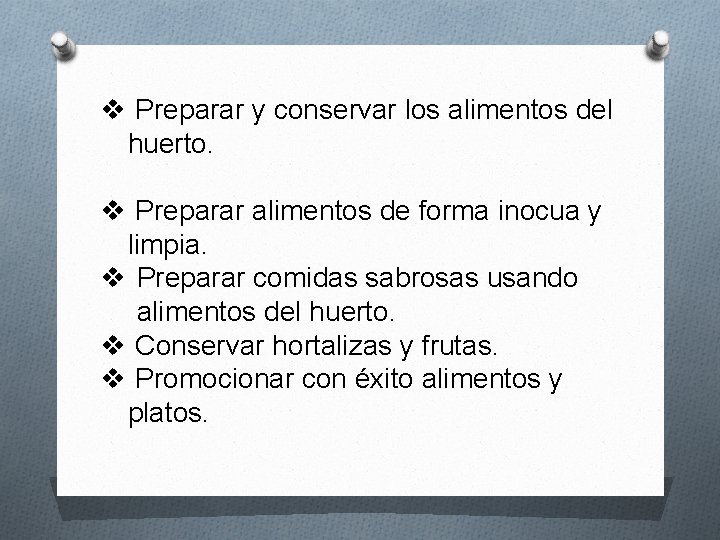 ❖ Preparar y conservar los alimentos del huerto.

❖ Preparar alimentos de forma inocua y limpia.
❖ Preparar comidas sabrosas usando alimentos del huerto.
❖ Conservar hortalizas y frutas.
❖ Promocionar con éxito alimentos y platos.